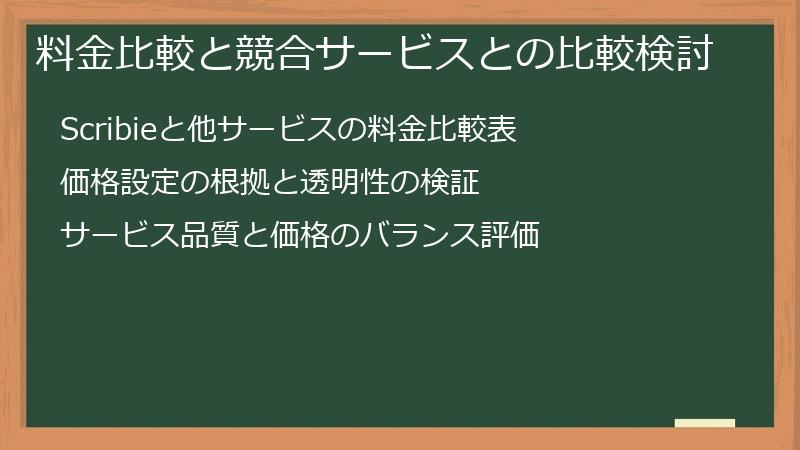 料金比較と競合サービスとの比較検討

Scribieと他サービスの料金比較表

価格設定の根拠と透明性の検証

サービス品質と価格のバランス評価